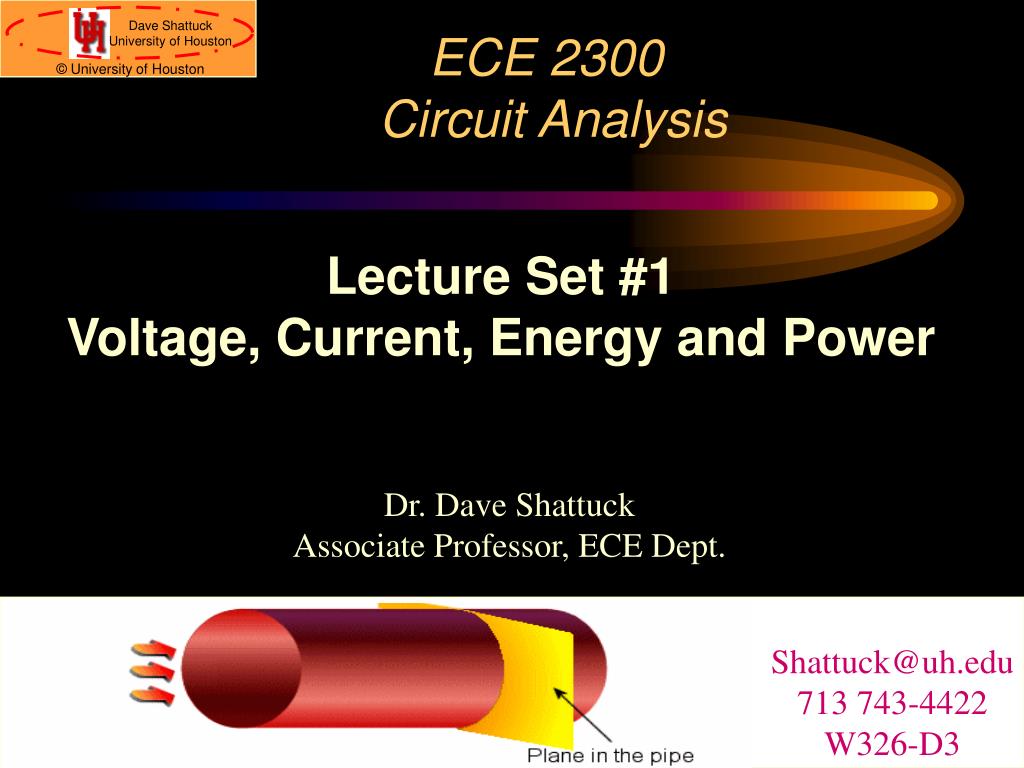 Dave Shattuck
University of Houston
© University of Houston

ECE 2300
Circuit Analysis

Lecture Set #1
Voltage, Current, Energy and Power

Dr. Dave Shattuck
Associate Professor, ECE Dept.

Plane in the pipe

Shattuck@uh.edu
713 743-4422
W326-D3